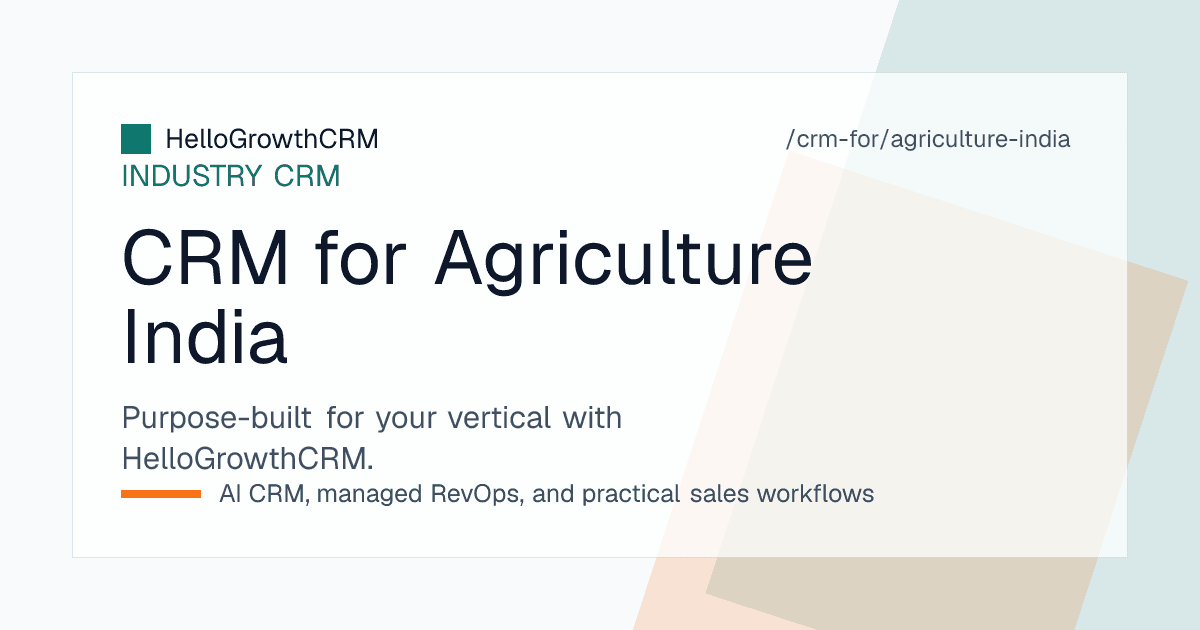 HelloGrowthCRM

/crm-for/agriculture-india

INDUSTRY CRM

CRM for Agriculture India

Purpose-built for your vertical with HelloGrowthCRM.

AI CRM, managed RevOps, and practical sales workflows